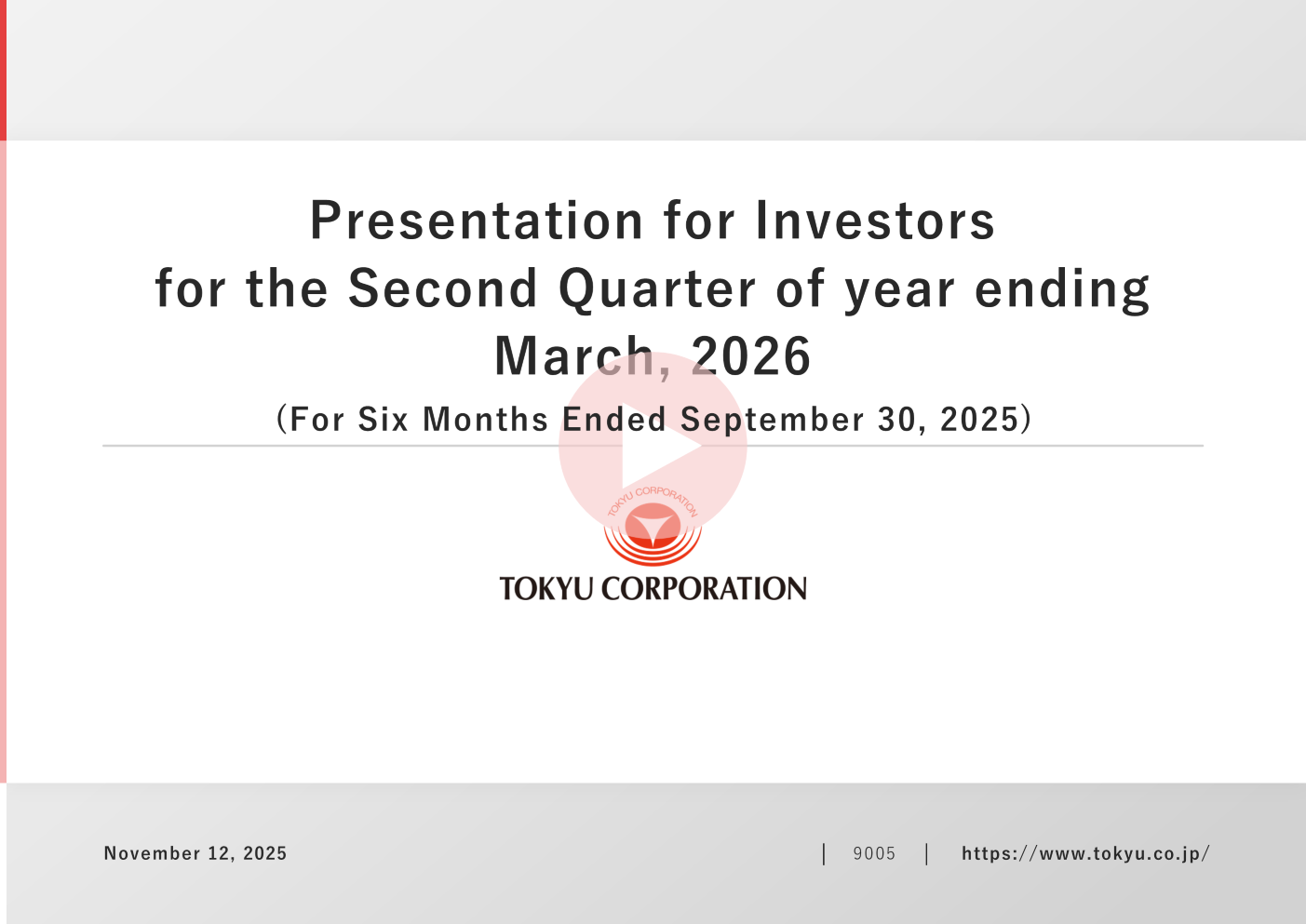 Presentation for Investors for the Second Quarter of year ending March, 2026

(For Six Months Ended September 30, 2025)

TOKYU CORPORATION

TOKYU CORPORATION

November 12, 2025

| 9005 | https://www.tokyu.co.jp/